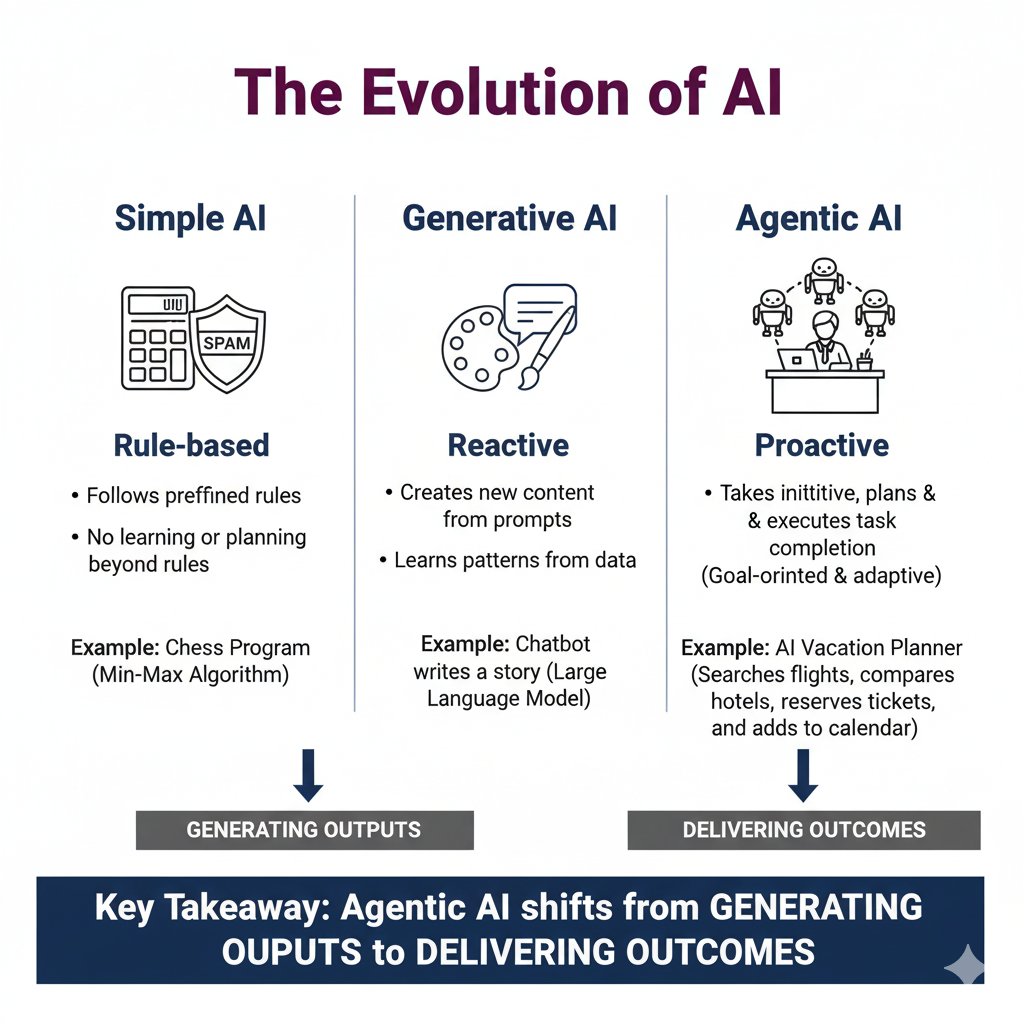 The Evolution of AI

Simple AI

UIU

SPAM

Rule-based

• Follows preffined rules

• No learning or planning beyond rules

Example: Chess Program (Min-Max Algorithm)

Generative AI

Reactive

• Creates new content from prompts

• Learns patterns from data

Example: Chatbot writes a story (Large Language Model)

Agentic AI

Proactive

• Takes inittitive, plans & & executes task completion (Goal-orinted & adaptive)

Example: AI Vacation Planner (Searches flights, compares hotels, reserves tickets, and adds to calendar)

GENERATING OUTPUTS

DELIVERING OUTCOMES

Key Takeaway: Agentic AI shifts from GENERATING OUPUTS to DELIVERING OUTCOMES